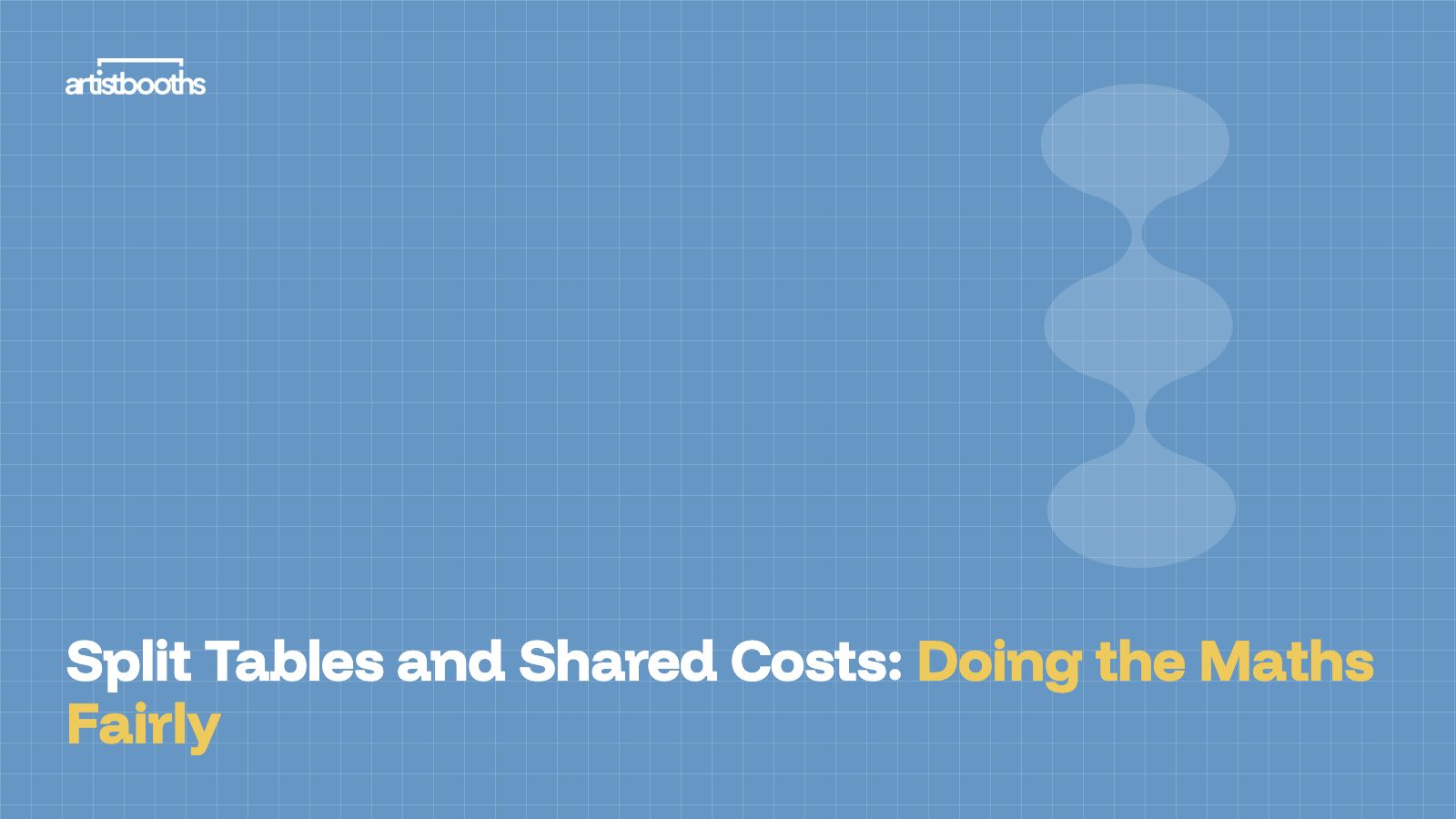 artistbooths

Split Tables and Shared Costs: Doing the Maths Fairly